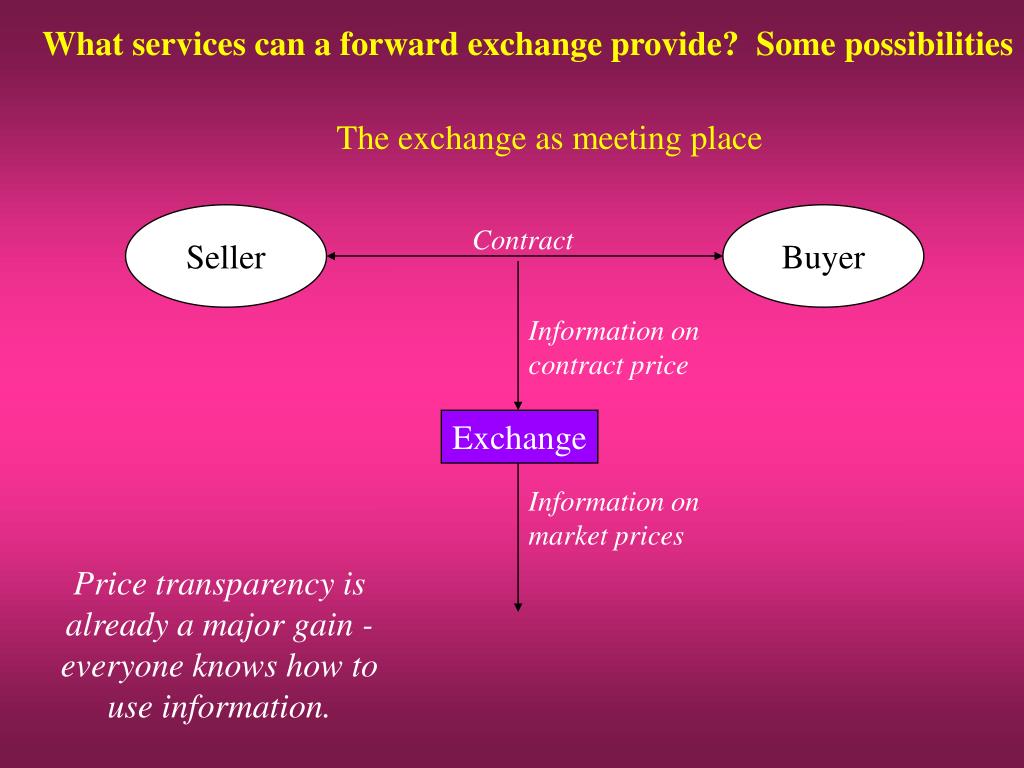 What services can a forward exchange provide? Some possibilities

The exchange as meeting place

Seller

Contract

Buyer

Information on contract price

Exchange

Information on market prices

Price transparency is already a major gain - everyone knows how to use information.